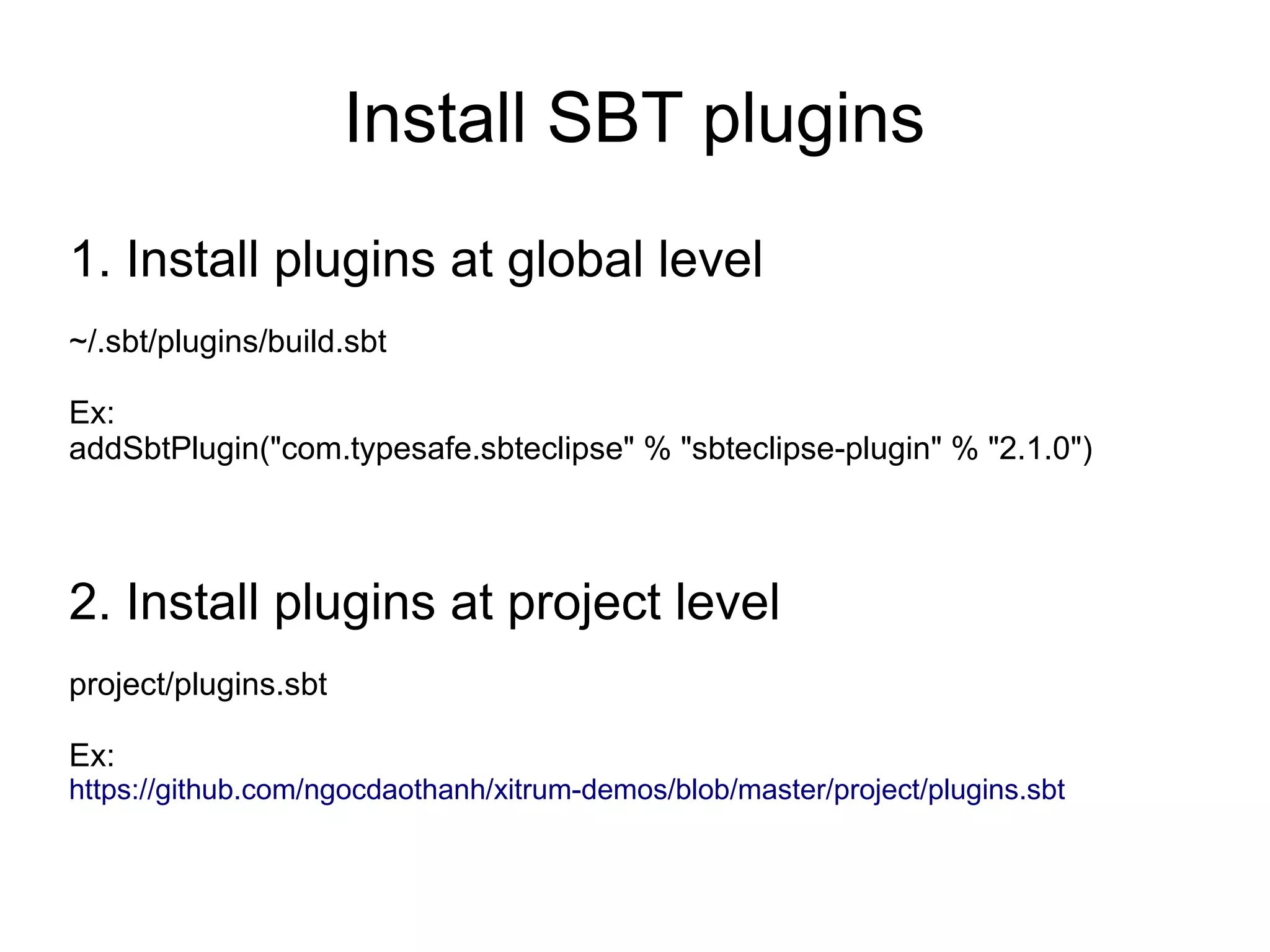 Install SBT plugins

1. Install plugins at global level

~/.sbt/plugins/build.sbt

Ex:
addSbtPlugin("com.typesafe.sbteclipse" % "sbteclipse-plugin" % "2.1.0")

2. Install plugins at project level

project/plugins.sbt

Ex:
https://github.com/ngocdaothanh/xitrum-demos/blob/master/project/plugins.sbt